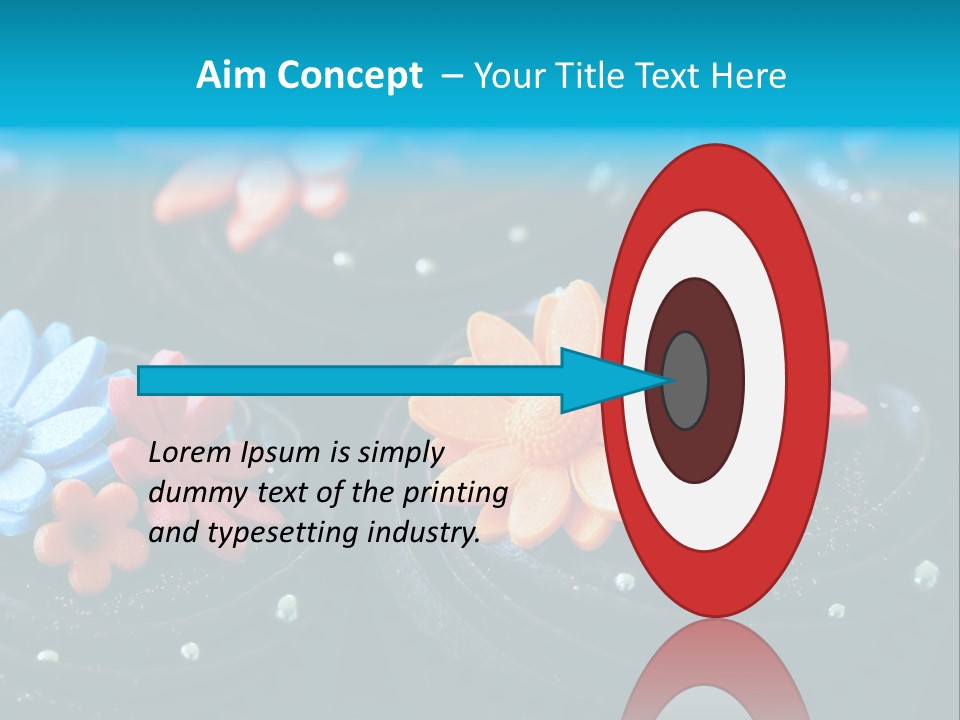 Aim Concept – Your Title Text Here

Lorem Ipsum is simply dummy text of the printing and typesetting industry.